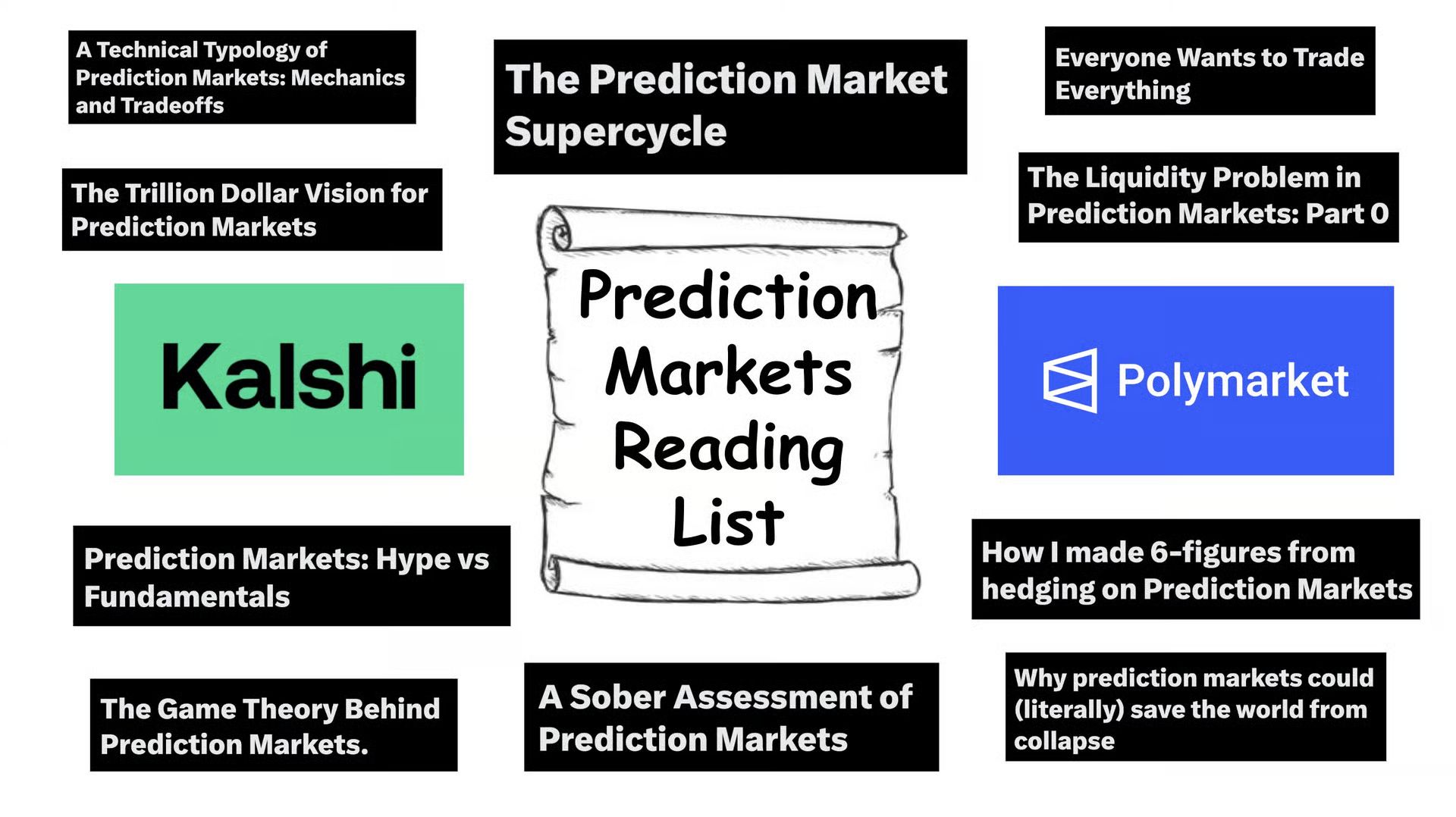 A Technical Typology of Prediction Markets: Mechanics and Tradeoffs

The Prediction Market Supercycle

Everyone Wants to Trade Everything

The Trillion Dollar Vision for Prediction Markets

The Liquidity Problem in Prediction Markets: Part 0

Kalshi

Prediction Markets Reading List

Polymarket

Prediction Markets: Hype vs Fundamentals

How I made 6-figures from hedging on Prediction Markets

The Game Theory Behind Prediction Markets.

A Sober Assessment of Prediction Markets

Why prediction markets could (literally) save the world from collapse